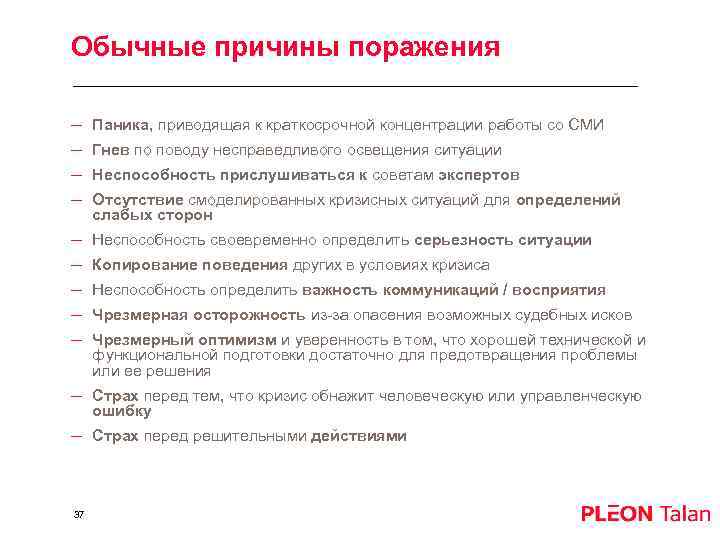 Обычные причины поражения

— Паника, приводящая к краткосрочной концентрации работы со СМИ
— Гнев по поводу несправедливого освещения ситуации
— Неспособность прислушиваться к советам экспертов
— Отсутствие смоделированных кризисных ситуаций для определений слабых сторон
— Неспособность своевременно определить серьезность ситуации
— Копирование поведения других в условиях кризиса
— Неспособность определить важность коммуникаций / восприятия
— Чрезмерная осторожность из-за опасения возможных судебных исков
— Чрезмерный оптимизм и уверенность в том, что хорошей технической и функциональной подготовки достаточно для предотвращения проблемы или ее решения
— Страх перед тем, что кризис обнажит человеческую или управленческую ошибку
— Страх перед решительными действиями

37

PLEON Talan